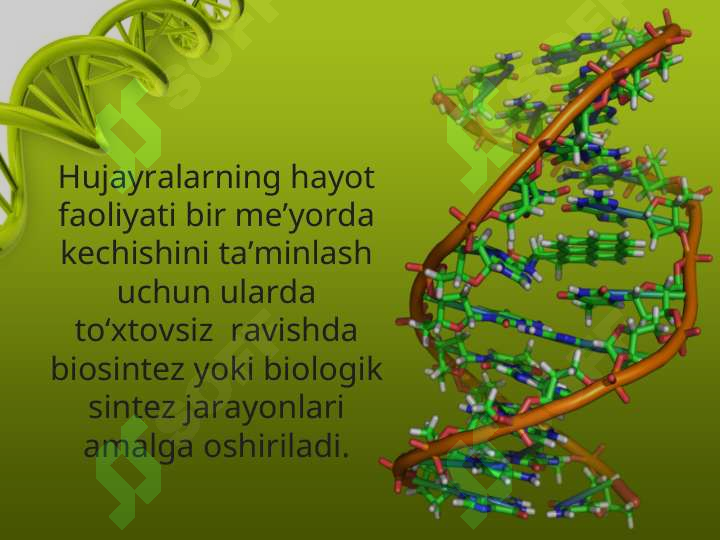 Hujayralarning hayot faoliyati bir me’yorda kechishini ta’minlash uchun ularda to‘xtovsiz  ravishda biosintez yoki biologik sintez jarayonlari amalga oshiriladi.